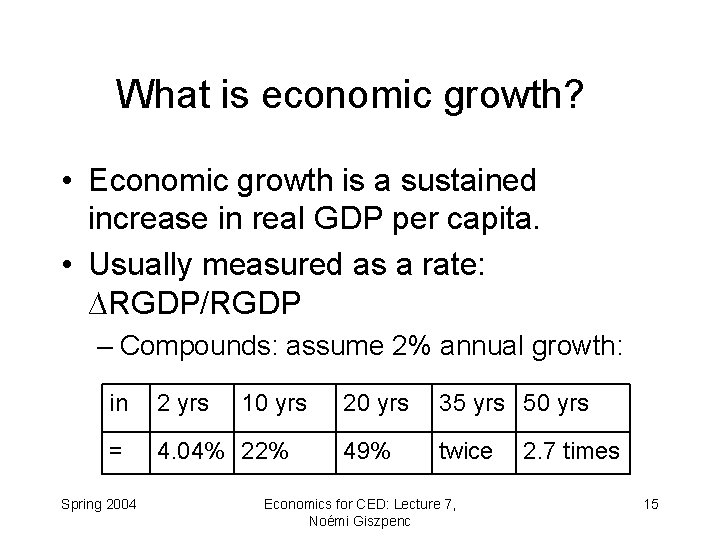 What is economic growth?

• Economic growth is a sustained increase in real GDP per capita.

• Usually measured as a rate: $\Delta$RGDP/RGDP

– Compounds: assume 2% annual growth:

| in | 2 yrs | 10 yrs | 20 yrs | 35 yrs | 50 yrs |
|---|---|---|---|---|---|
| = | 4.04% | 22% | 49% | twice | 2.7 times |

Spring 2004

Economics for CED: Lecture 7, Noémi Giszpenc

15